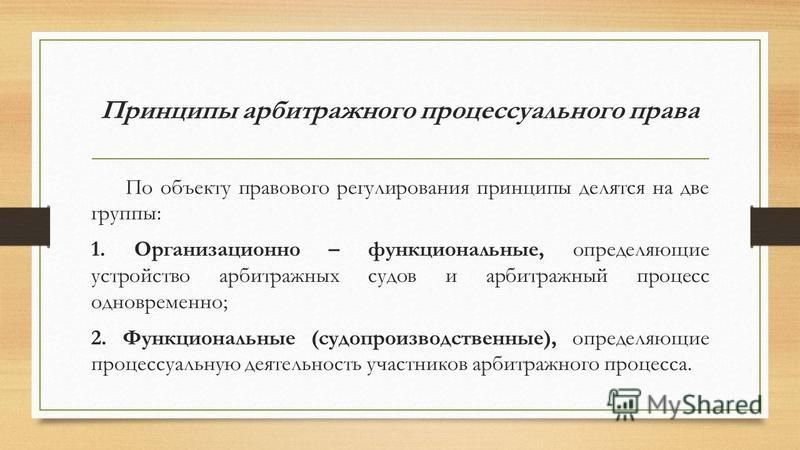 Принципы арбитражного процессуального права

По объекту правового регулирования принципы делятся на две группы:

1. Организационно – функциональные, определяющие устройство арбитражных судов и арбитражный процесс одновременно;

2. Функциональные (судопроизводственные), определяющие процессуальную деятельность участников арбитражного процесса.

MyShared